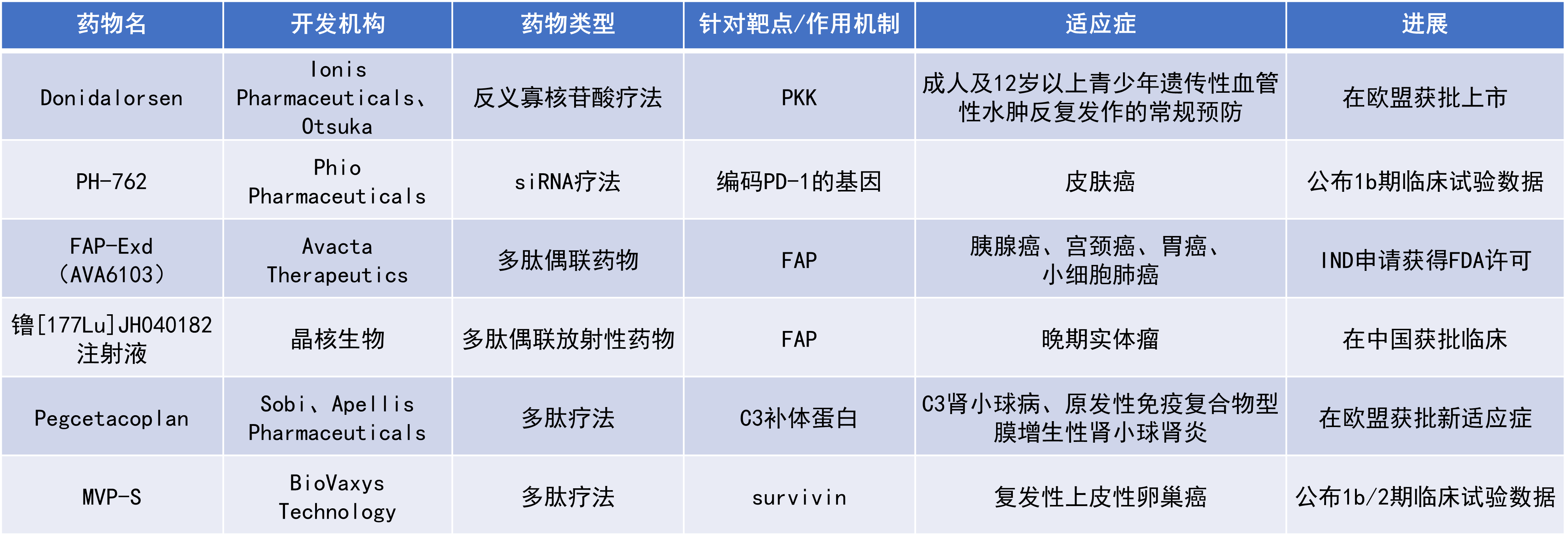 | 药物名 | 开发机构 | 药物类型 | 针对靶点/作用机制 | 适应症 | 进展 |
|---|---|---|---|---|---|
| Donidalorsen | Ionis Pharmaceuticals、Otsuka | 反义寡核苷酸疗法 | PKK | 成人及12岁以上青少年遗传性血管性水肿反复发作的常规预防 | 在欧盟获批上市 |
| PH-762 | Phio Pharmaceuticals | siRNA疗法 | 编码PD-1的基因 | 皮肤癌 | 公布1b期临床试验数据 |
| FAP-Exd（AVA6103） | Avacta Therapeutics | 多肽偶联药物 | FAP | 胰腺癌、宫颈癌、胃癌、小细胞肺癌 | IND申请获得FDA许可 |
| 镥[177Lu]JH040182注射液 | 晶核生物 | 多肽偶联放射性药物 | FAP | 晚期实体瘤 | 在中国获批临床 |
| Pegcetacoplan | Sobi、Apellis Pharmaceuticals | 多肽疗法 | C3补体蛋白 | C3肾小球病、原发性免疫复合物型膜增生性肾小球肾炎 | 在欧盟获批新适应症 |
| MVP-S | BioVaxys Technology | 多肽疗法 | survivin | 复发性上皮性卵巢癌 | 公布1b/2期临床试验数据 |